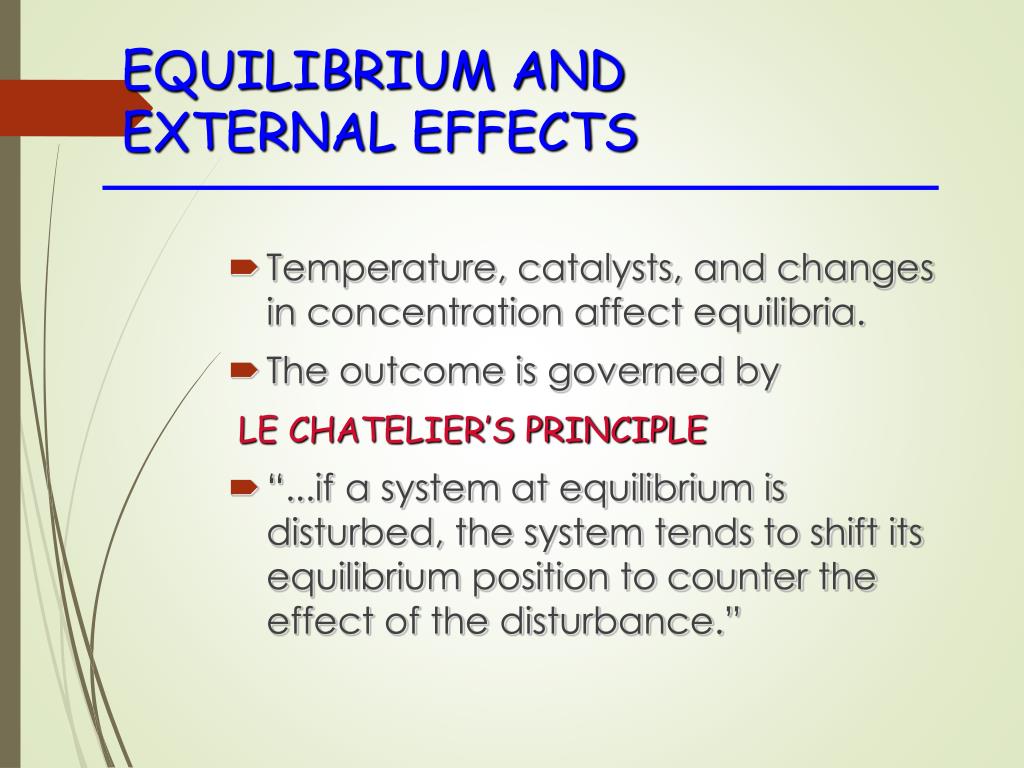 EQUILIBRIUM AND EXTERNAL EFFECTS

Temperature, catalysts, and changes in concentration affect equilibria.

The outcome is governed by

LE CHATELIER'S PRINCIPLE

"...if a system at equilibrium is disturbed, the system tends to shift its equilibrium position to counter the effect of the disturbance."